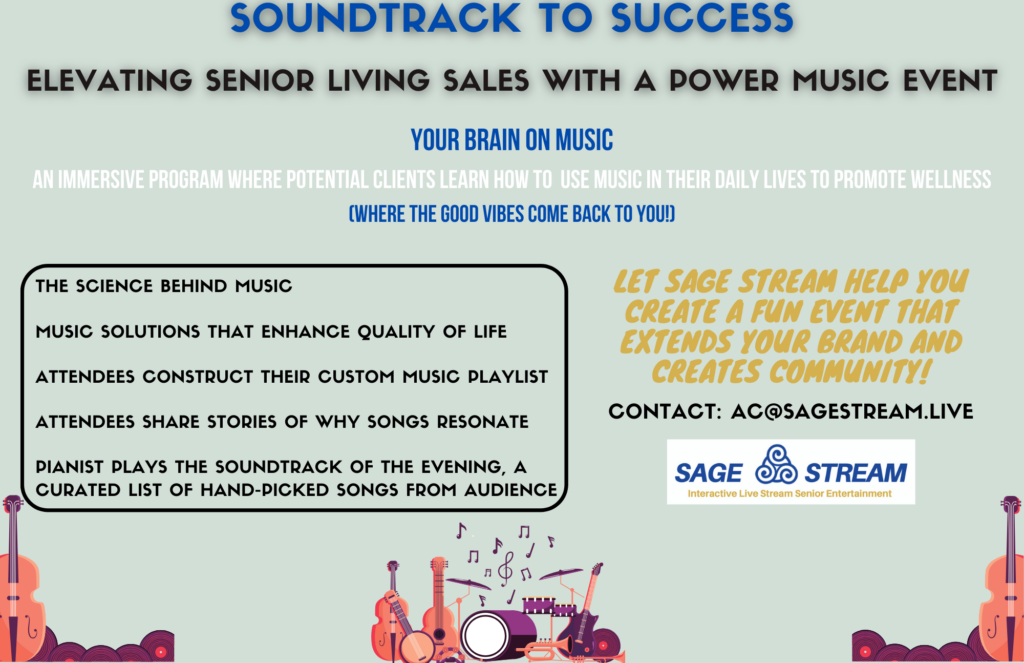 SOUNDTRACK TO SUCCESS

ELEVATING SENIOR LIVING SALES WITH A POWER MUSIC EVENT

YOUR BRAIN ON MUSIC

AN IMMERSIVE PROGRAM WHERE POTENTIAL CLIENTS LEARN HOW TO USE MUSIC IN THEIR DAILY LIVES TO PROMOTE WELLNESS

(WHERE THE GOOD VIBES COME BACK TO YOU!)

THE SCIENCE BEHIND MUSIC

MUSIC SOLUTIONS THAT ENHANCE QUALITY OF LIFE

ATTENDEES CONSTRUCT THEIR CUSTOM MUSIC PLAYLIST

ATTENDEES SHARE STORIES OF WHY SONGS RESONATE

PIANIST PLAYS THE SOUNDTRACK OF THE EVENING, A CURATED LIST OF HAND-PICKED SONGS FROM AUDIENCE

LET SAGE STREAM HELP YOU CREATE A FUN EVENT THAT EXTENDS YOUR BRAND AND CREATES COMMUNITY!

CONTACT: AC@SAGESTREAM.LIVE

SAGE STREAM
Interactive Live Stream Senior Entertainment